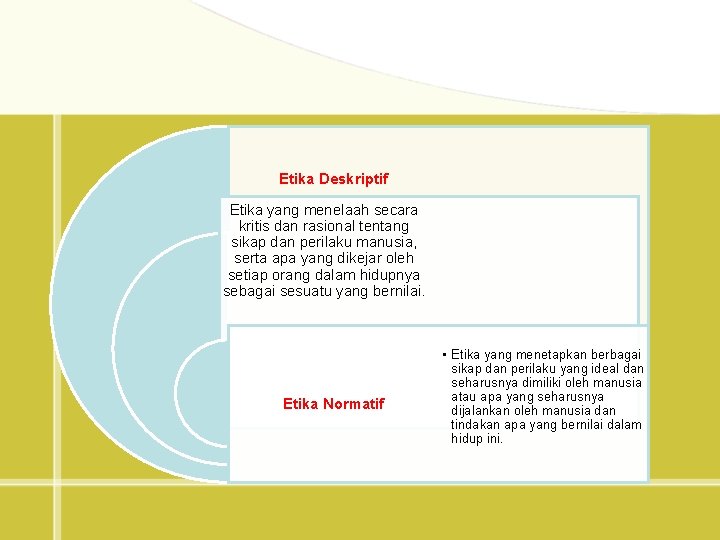 Etika Deskriptif

Etika yang menelaah secara kritis dan rasional tentang sikap dan perilaku manusia, serta apa yang dikejar oleh setiap orang dalam hidupnya sebagai sesuatu yang bernilai.

Etika Normatif

▪ Etika yang menetapkan berbagai sikap dan perilaku yang ideal dan seharusnya dimiliki oleh manusia atau apa yang seharusnya dijalankan oleh manusia dan tindakan apa yang bernilai dalam hidup ini.